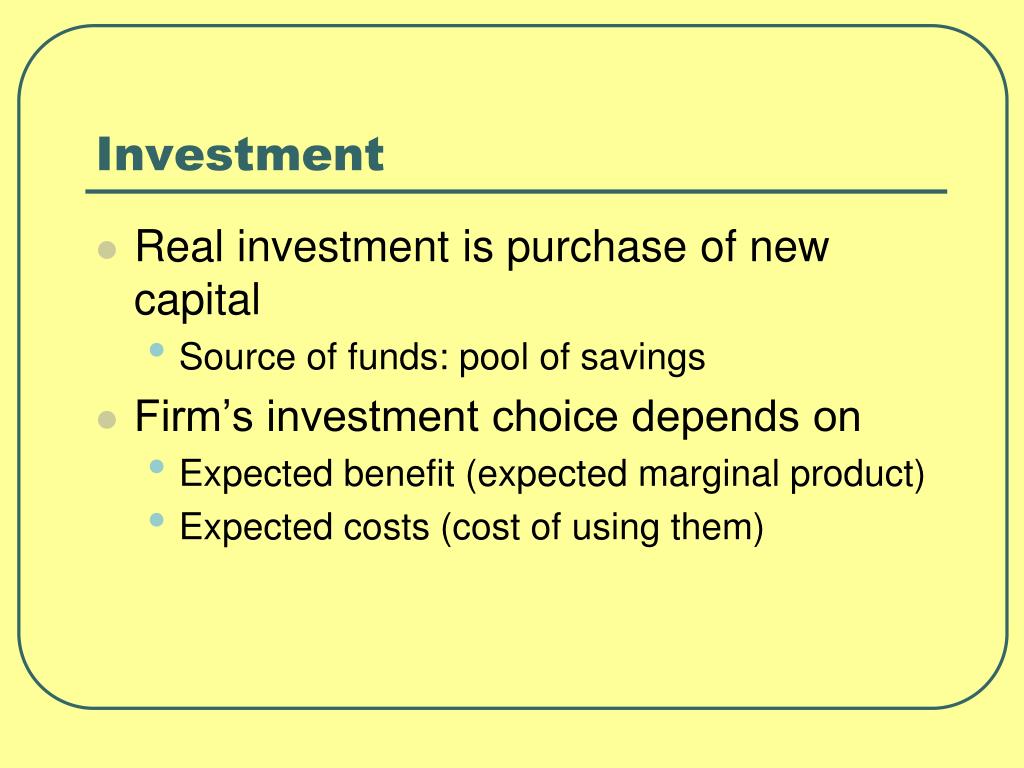 Investment

- Real investment is purchase of new capital
  - Source of funds: pool of savings
- Firm’s investment choice depends on
  - Expected benefit (expected marginal product)
  - Expected costs (cost of using them)